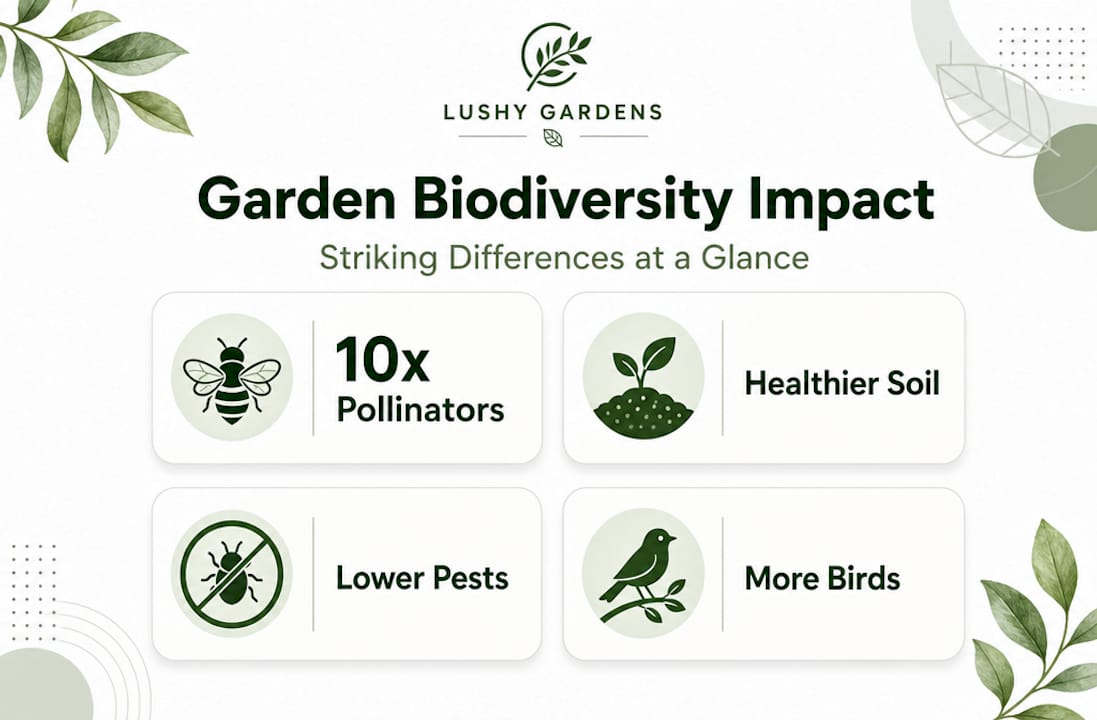 LUSHY GARDENS

Garden Biodiversity Impact

Striking Differences at a Glance

10x
Pollinators

Healthier Soil

Lower Pests

More Birds